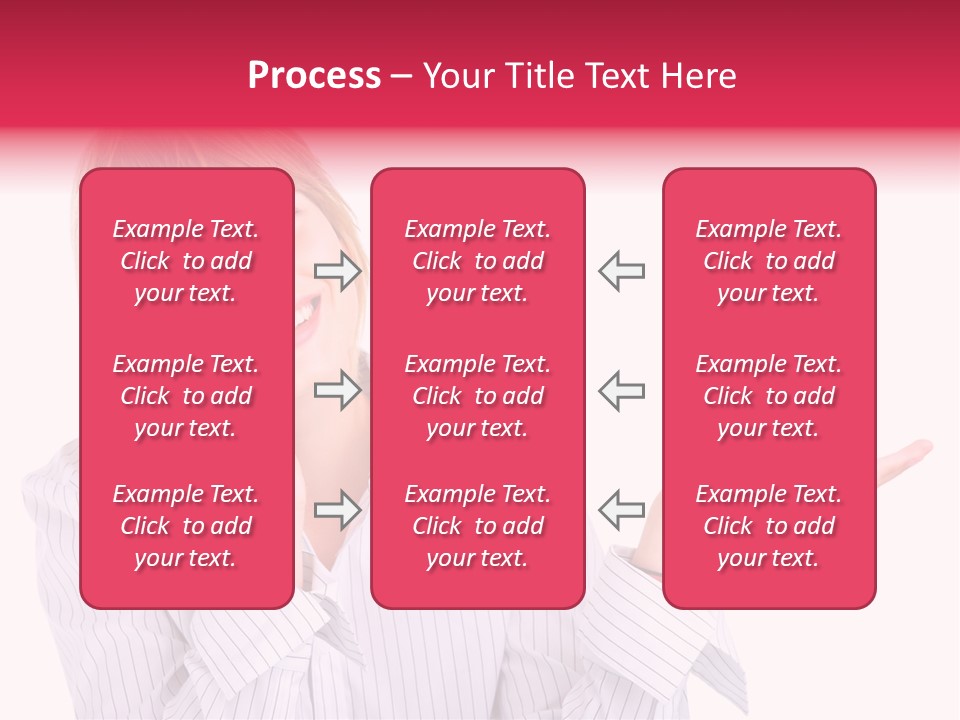 Process – Your Title Text Here

Example Text. Click to add your text.

Example Text. Click to add your text.

Example Text. Click to add your text.

Example Text. Click to add your text.

Example Text. Click to add your text.

Example Text. Click to add your text.

Example Text. Click to add your text.

Example Text. Click to add your text.

Example Text. Click to add your text.